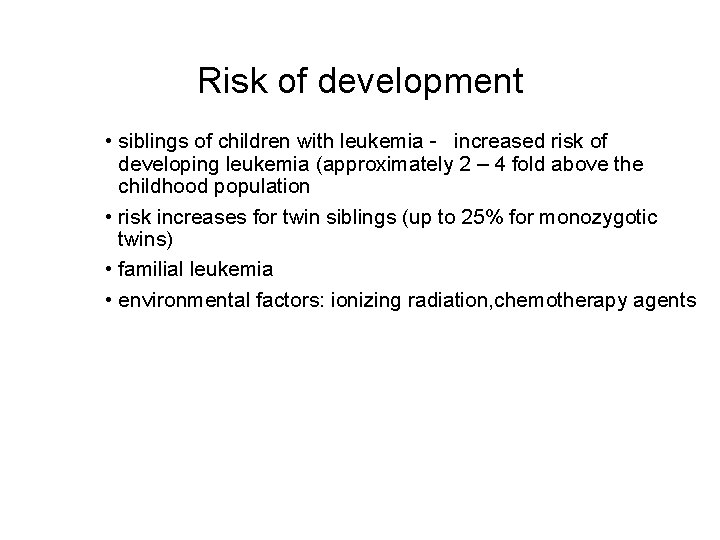 Risk of development

• siblings of children with leukemia - increased risk of developing leukemia (approximately 2 – 4 fold above the childhood population

• risk increases for twin siblings (up to 25% for monozygotic twins)

• familial leukemia

• environmental factors: ionizing radiation,chemotherapy agents